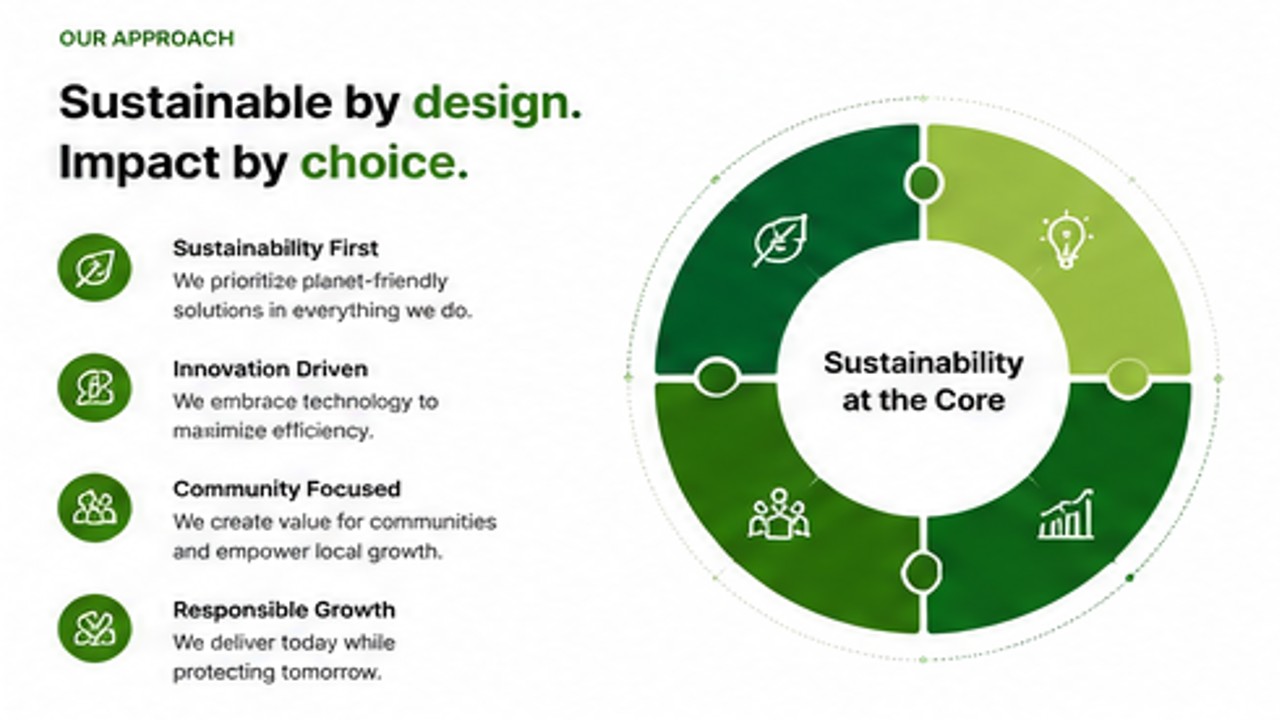 OUR APPROACH

Sustainable by design.
Impact by choice.

Sustainability First
We prioritize planet-friendly solutions in everything we do.

Innovation Driven
We embrace technology to maximize efficiency.

Community Focused
We create value for communities and empower local growth.

Responsible Growth
We deliver today while protecting tomorrow.

Sustainability at the Core